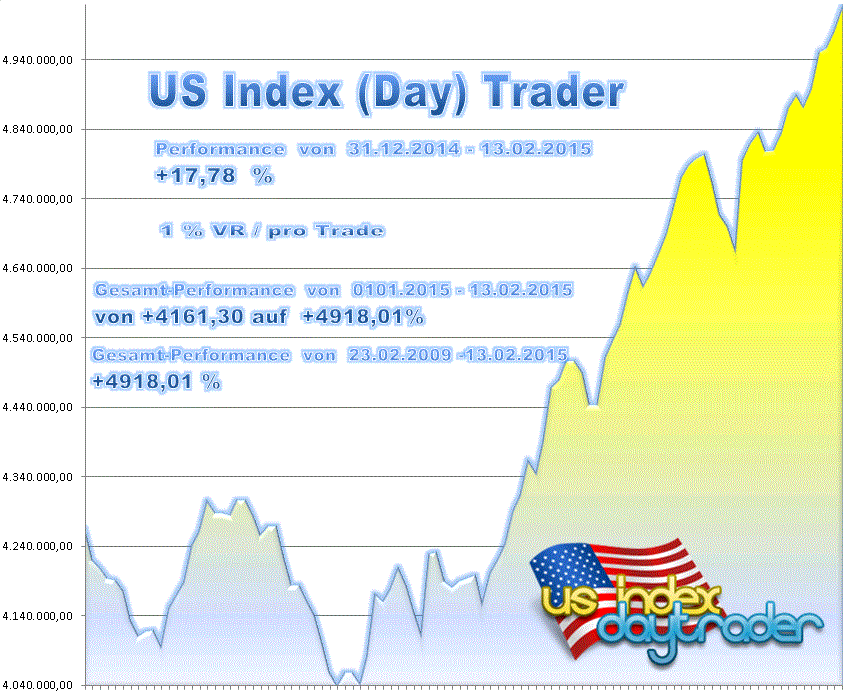 4.940.000,00
4.840.000,00
4.740.000,00
4.640.000,00
4.540.000,00
4.440.000,00
4.340.000,00
4.240.000,00
4.140.000,00
4.040.000,00

US Index (Day) Trader

Performance von 31.12.2014 - 13.02.2015
+17,78 %

1 % VR / pro Trade

Gesamt-Performance von 0101.2015 - 13.02.2015
von +4161,30 auf +4918,01%

Gesamt-Performance von 23.02.2009 -13.02.2015
+4918,01 %

us index daytrader